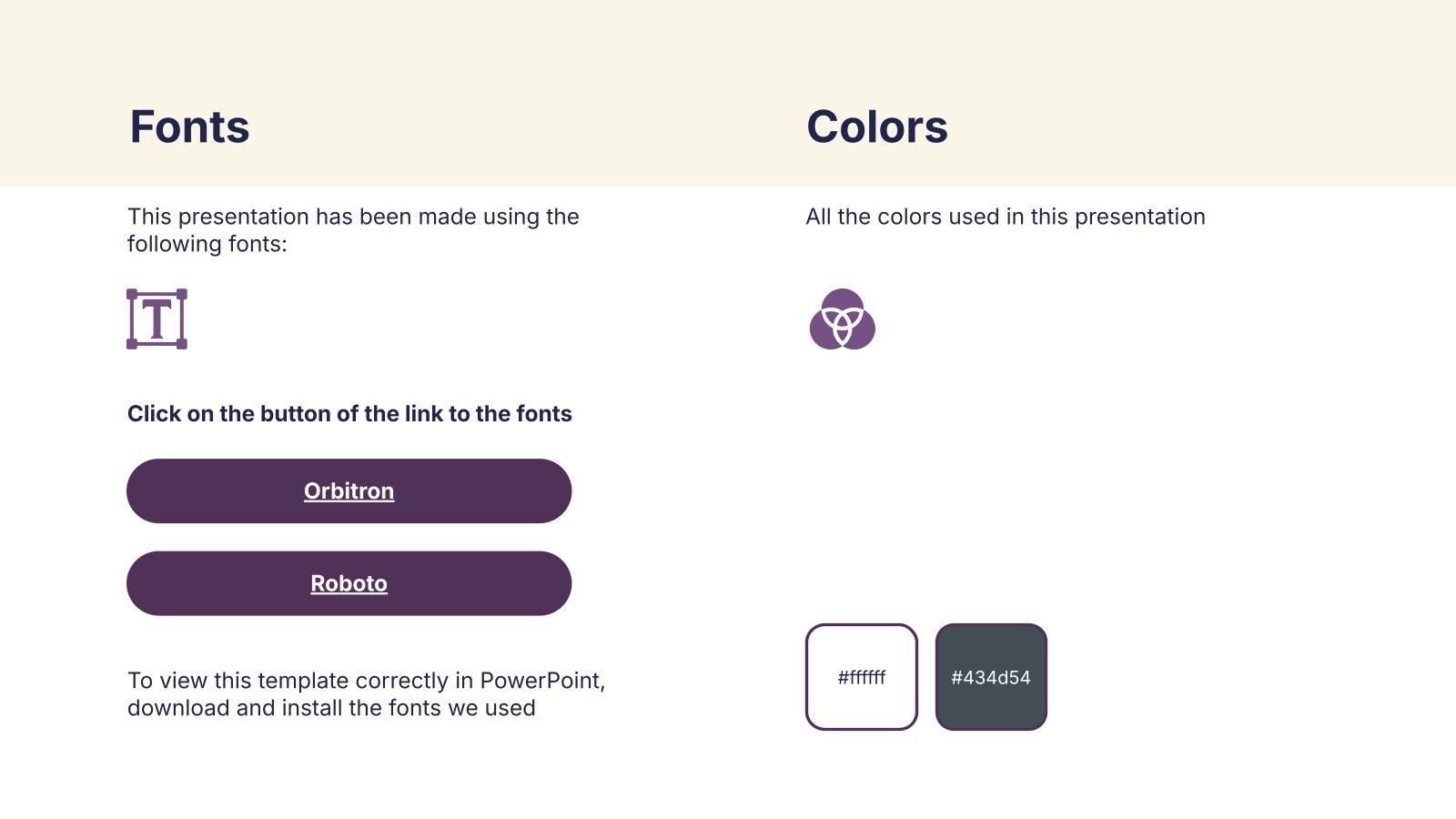 Fonts

This presentation has been made using the following fonts:

T

Click on the button of the link to the fonts

Orbitron

Roboto

To view this template correctly in PowerPoint, download and install the fonts we used

Colors

All the colors used in this presentation

#ffffff

#434d54